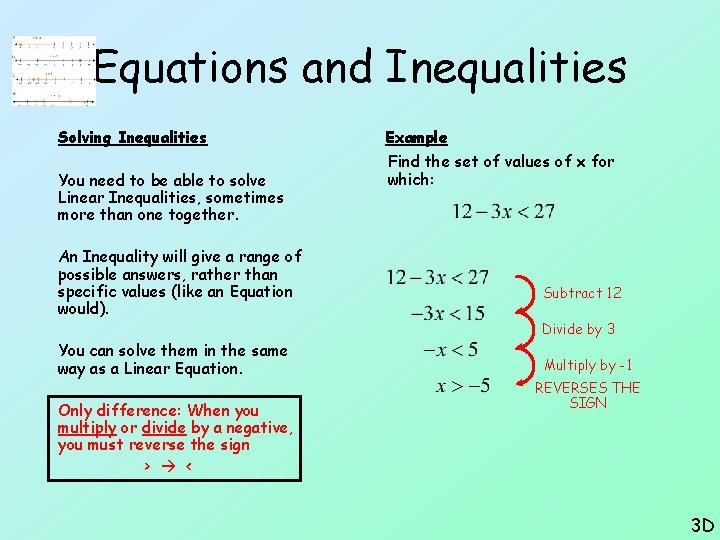 Equations and Inequalities

Solving Inequalities

You need to be able to solve Linear Inequalities, sometimes more than one together.

An Inequality will give a range of possible answers, rather than specific values (like an Equation would).

You can solve them in the same way as a Linear Equation.

Only difference: When you multiply or divide by a negative, you must reverse the sign

> → <

Example

Find the set of values of x for which:

$12 - 3x < 27$

$12 - 3x < 27$

$-3x < 15$

$-x < 5$

$x > -5$

Subtract 12

Divide by 3

Multiply by -1

REVERSES THE SIGN

3D